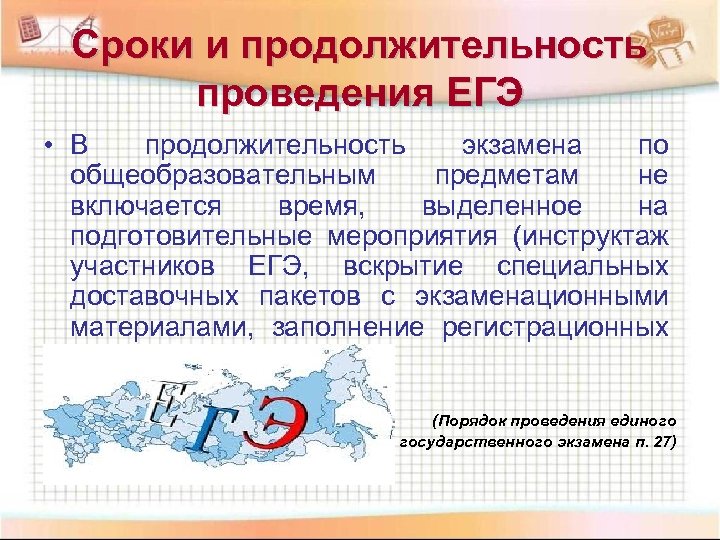 Сроки и продолжительность проведения ЕГЭ

• В продолжительность экзамена по общеобразовательным предметам не включается время, выделенное на подготовительные мероприятия (инструктаж участников ЕГЭ, вскрытие специальных доставочных пакетов с экзаменационными материалами, заполнение регистрационных

ЕГЭ

(Порядок проведения единого государственного экзамена п. 27)